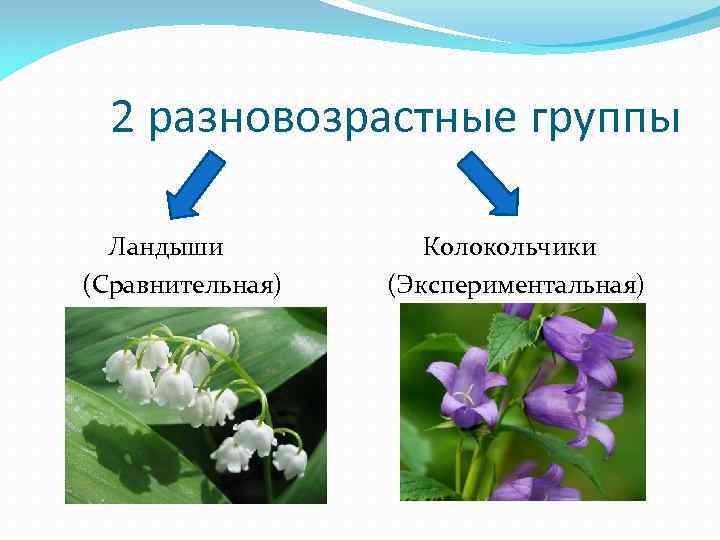 2 разновозрастные группы

Ландыши
(Сравнительная)

Колокольчики
(Экспериментальная)